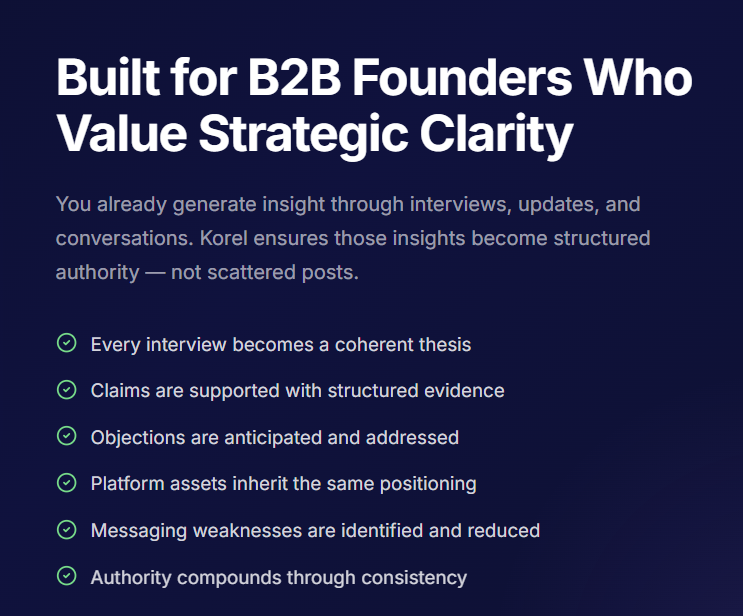 Built for B2B Founders Who Value Strategic Clarity

You already generate insight through interviews, updates, and conversations. Korel ensures those insights become structured authority — not scattered posts.

Every interview becomes a coherent thesis

Claims are supported with structured evidence

Objections are anticipated and addressed

Platform assets inherit the same positioning

Messaging weaknesses are identified and reduced

Authority compounds through consistency